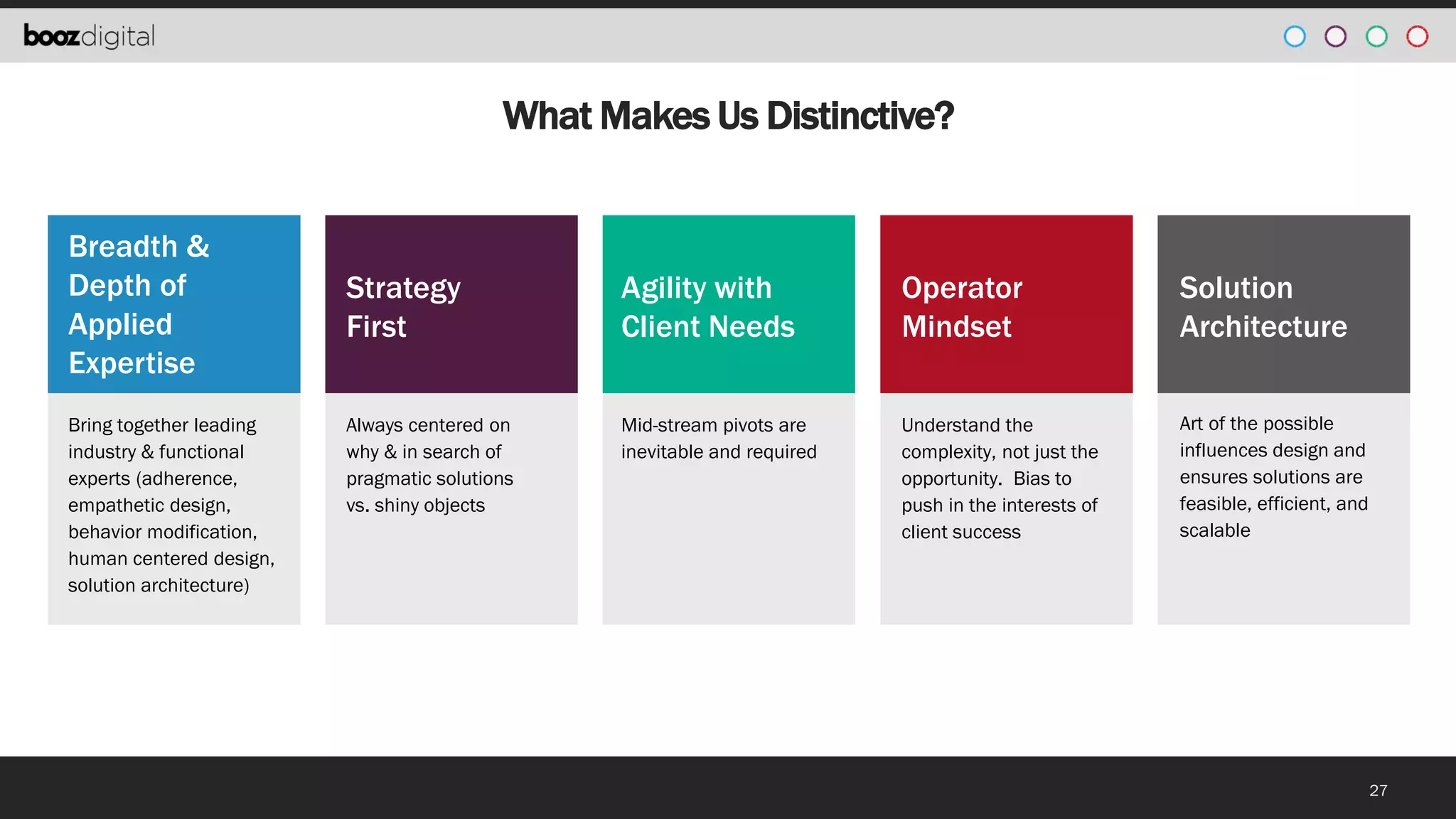 boozdigital

What Makes Us Distinctive?

Breadth & Depth of Applied Expertise

Bring together leading industry & functional experts (adherence, empathetic design, behavior modification, human centered design, solution architecture)

Strategy First

Always centered on why & in search of pragmatic solutions vs. shiny objects

Agility with Client Needs

Mid-stream pivots are inevitable and required

Operator Mindset

Understand the complexity, not just the opportunity. Bias to push in the interests of client success

Solution Architecture

Art of the possible influences design and ensures solutions are feasible, efficient, and scalable

27